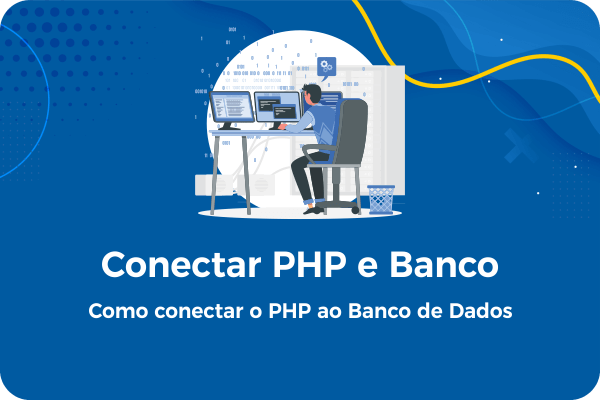 Conectar PHP e Banco

Como conectar o PHP ao Banco de Dados